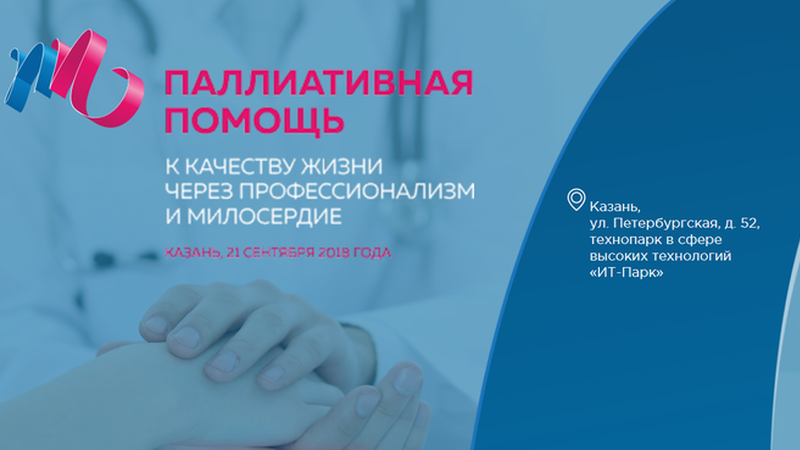 ПАЛЛИАТИВНАЯ ПОМОЩЬ

К КАЧЕСТВУ ЖИЗНИ ЧЕРЕЗ ПРОФЕССИОНАЛИЗМ И МИЛОСЕРДИЕ

КАЗАНЬ, 21 СЕНТЯБРЯ 2018 ГОДА

Казань,
ул. Петербургская, д. 52,
технопарк в сфере высоких технологий «ИТ-Парк»